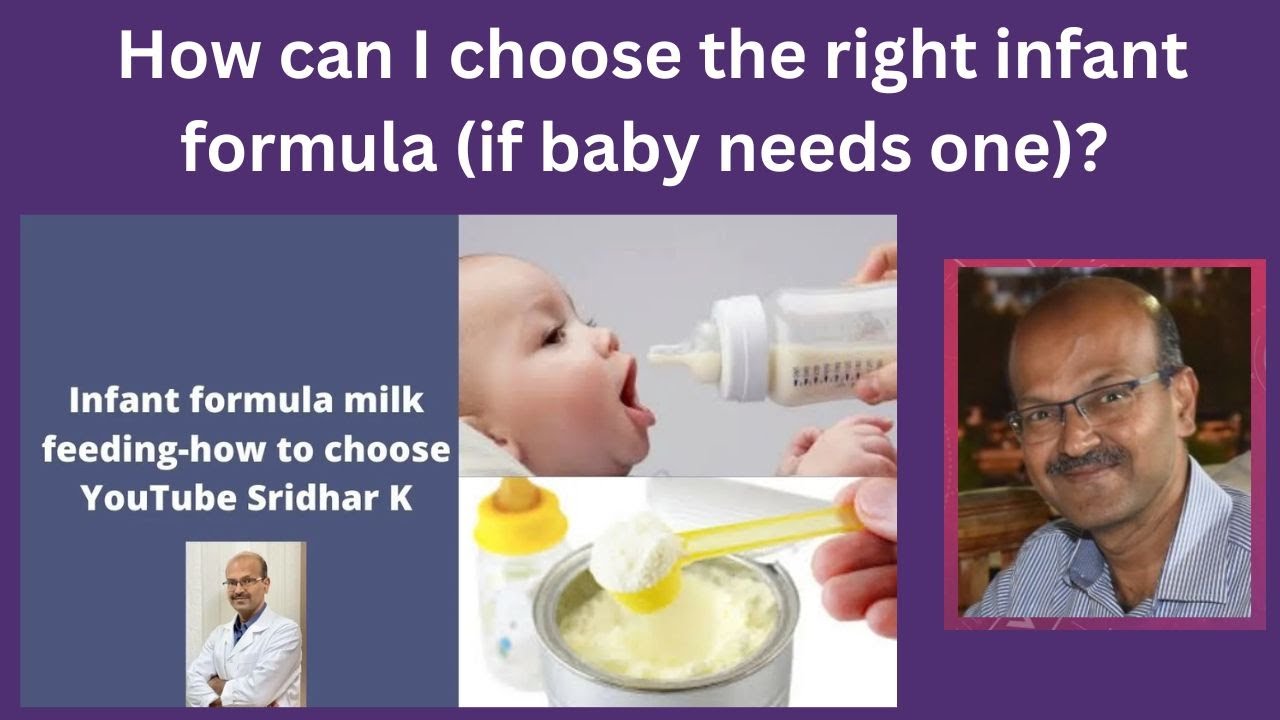 How can I choose the right infant formula (if baby needs one)?

Infant formula milk feeding-how to choose YouTube Sridhar K